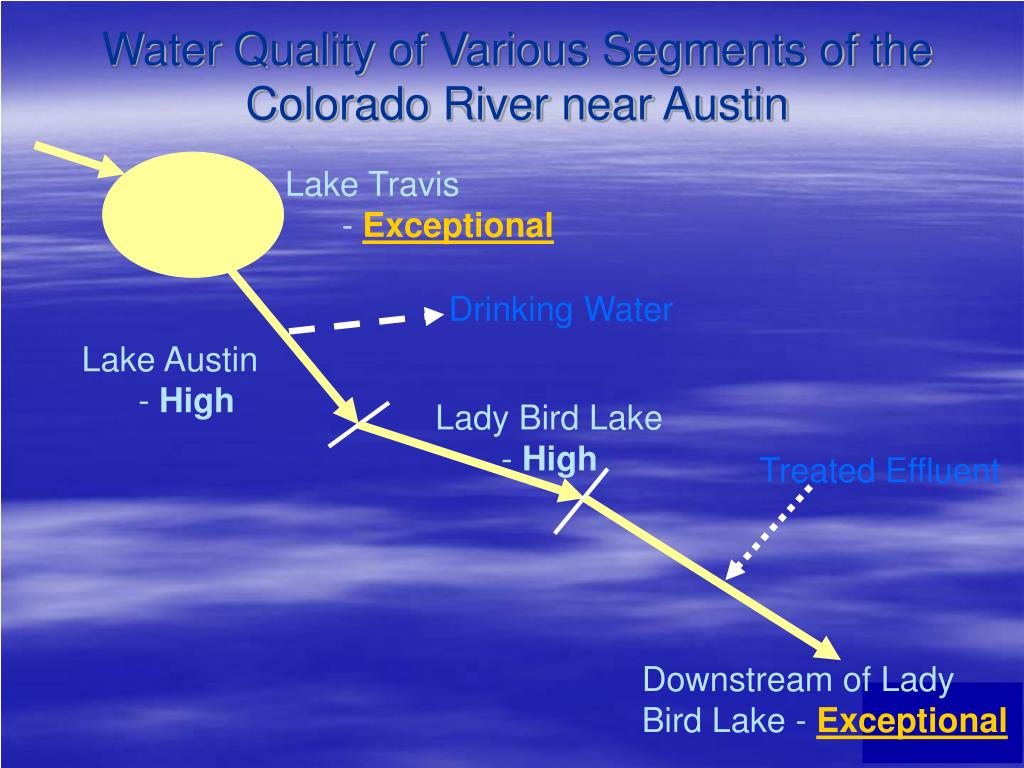 Water Quality of Various Segments of the Colorado River near Austin

Lake Travis
- Exceptional

Drinking Water

Lake Austin
- High

Lady Bird Lake
- High

Treated Effluent

Downstream of Lady Bird Lake - Exceptional